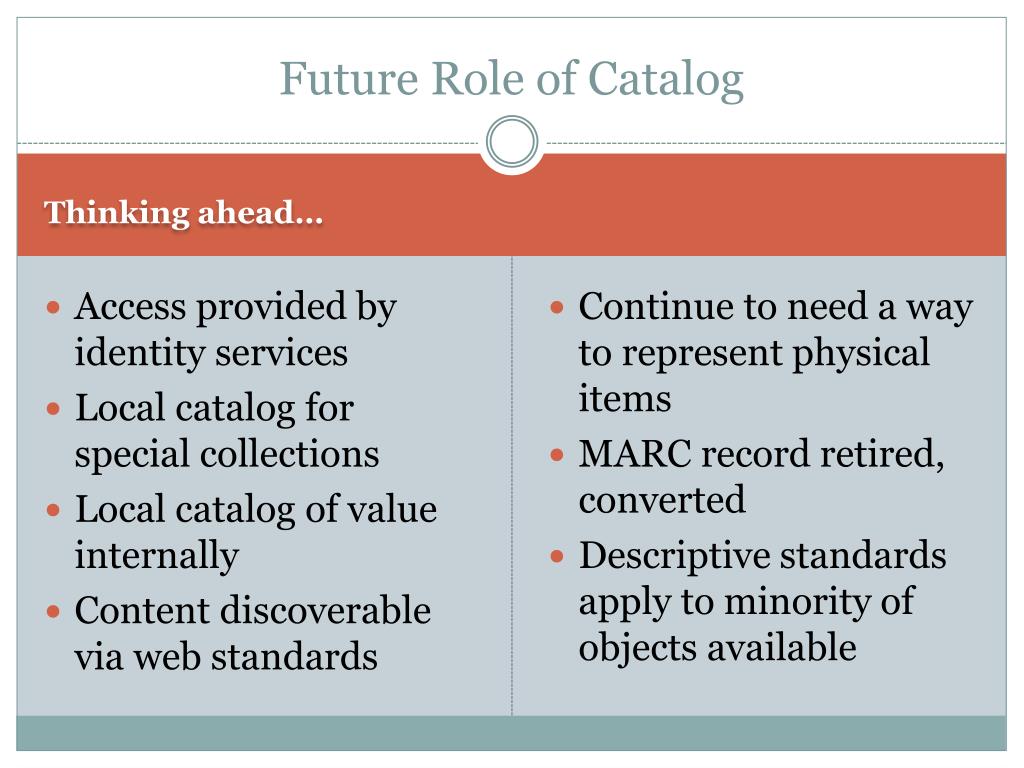 Future Role of Catalog

Thinking ahead…

- Access provided by identity services
- Local catalog for special collections
- Local catalog of value internally
- Content discoverable via web standards

- Continue to need a way to represent physical items
- MARC record retired, converted
- Descriptive standards apply to minority of objects available